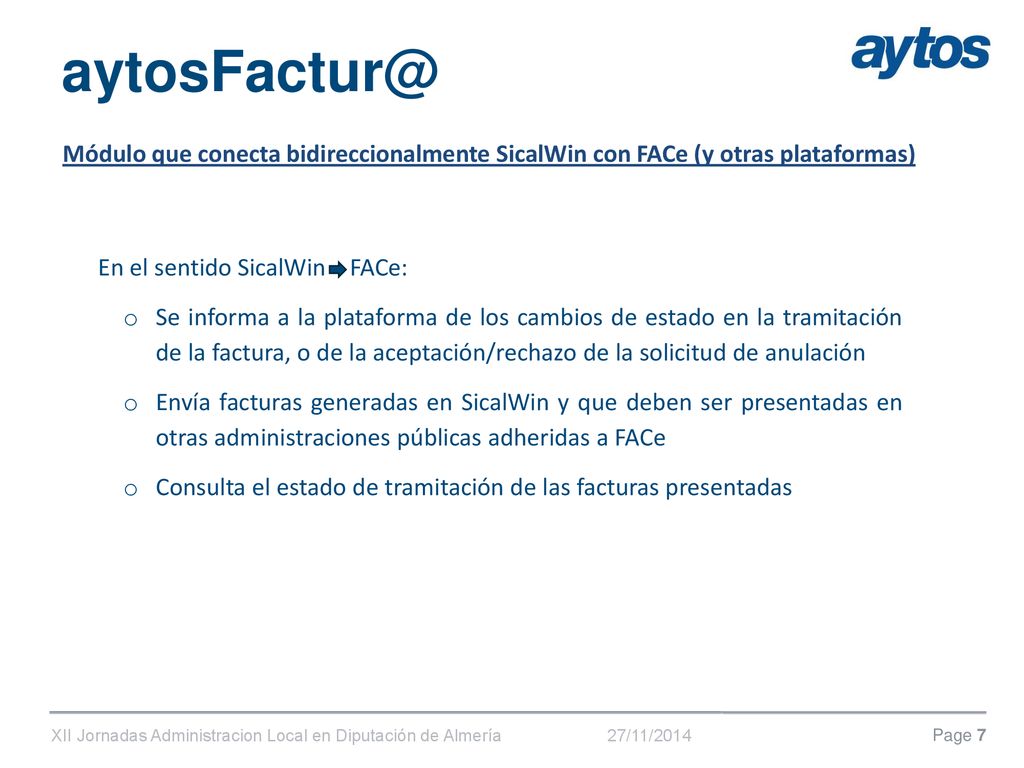 aytosFactur@

aytos

Módulo que conecta bidireccionalmente SicalWin con FACe (y otras plataformas)

En el sentido SicalWin FACe:

o Se informa a la plataforma de los cambios de estado en la tramitación de la factura, o de la aceptación/rechazo de la solicitud de anulación

o Envía facturas generadas en SicalWin y que deben ser presentadas en otras administraciones públicas adheridas a FACe

o Consulta el estado de tramitación de las facturas presentadas

XII Jornadas Administracion Local en Diputación de Almería 27/11/2014 Page 7